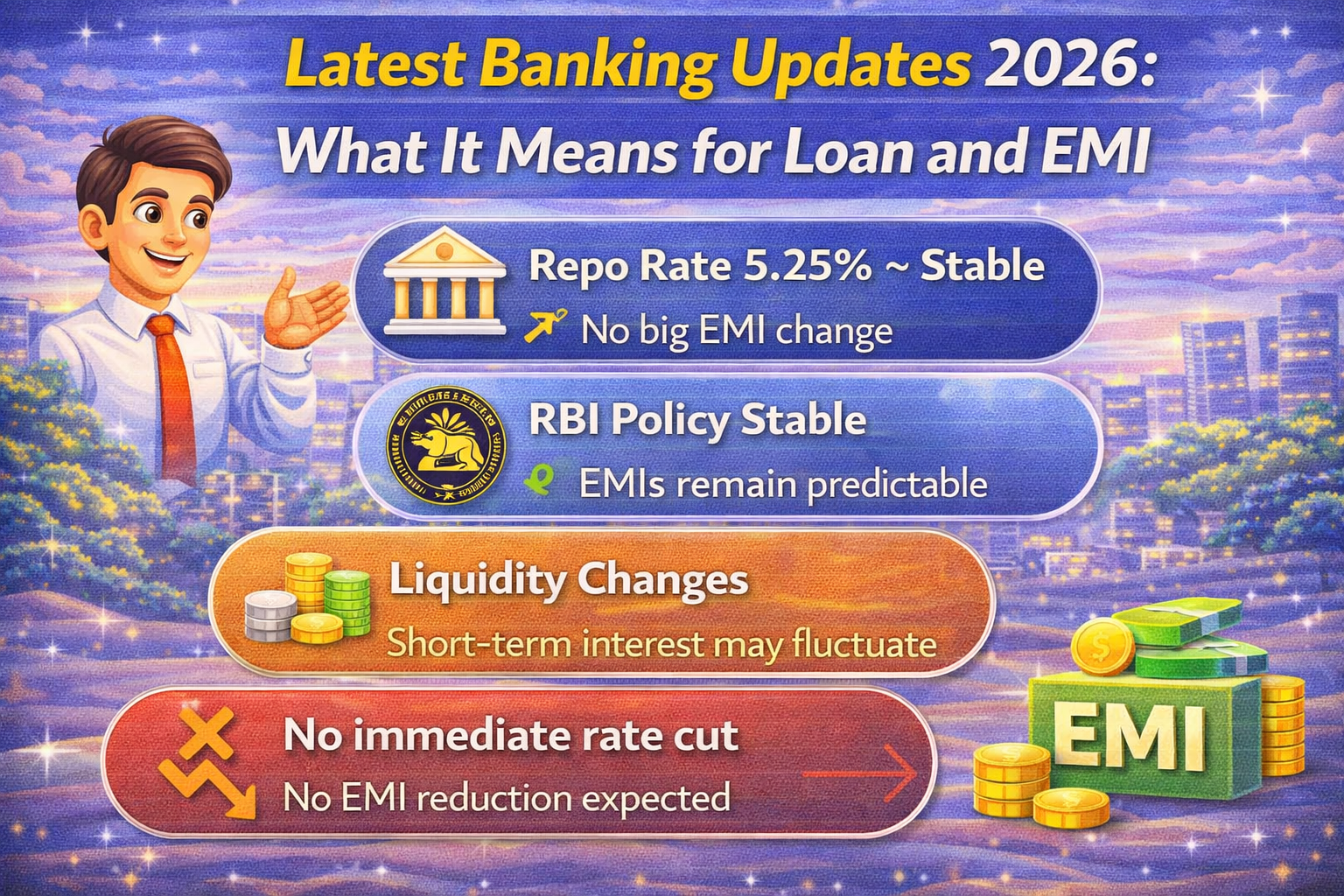 Latest Banking Updates 2026:
What It Means for Loan and EMI

Repo Rate 5.25% ~ Stable
No big EMI change

RBI Policy Stable
EMIs remain predictable

Liquidity Changes
Short-term interest may fluctuate

No immediate rate cut
No EMI reduction expected

EMI